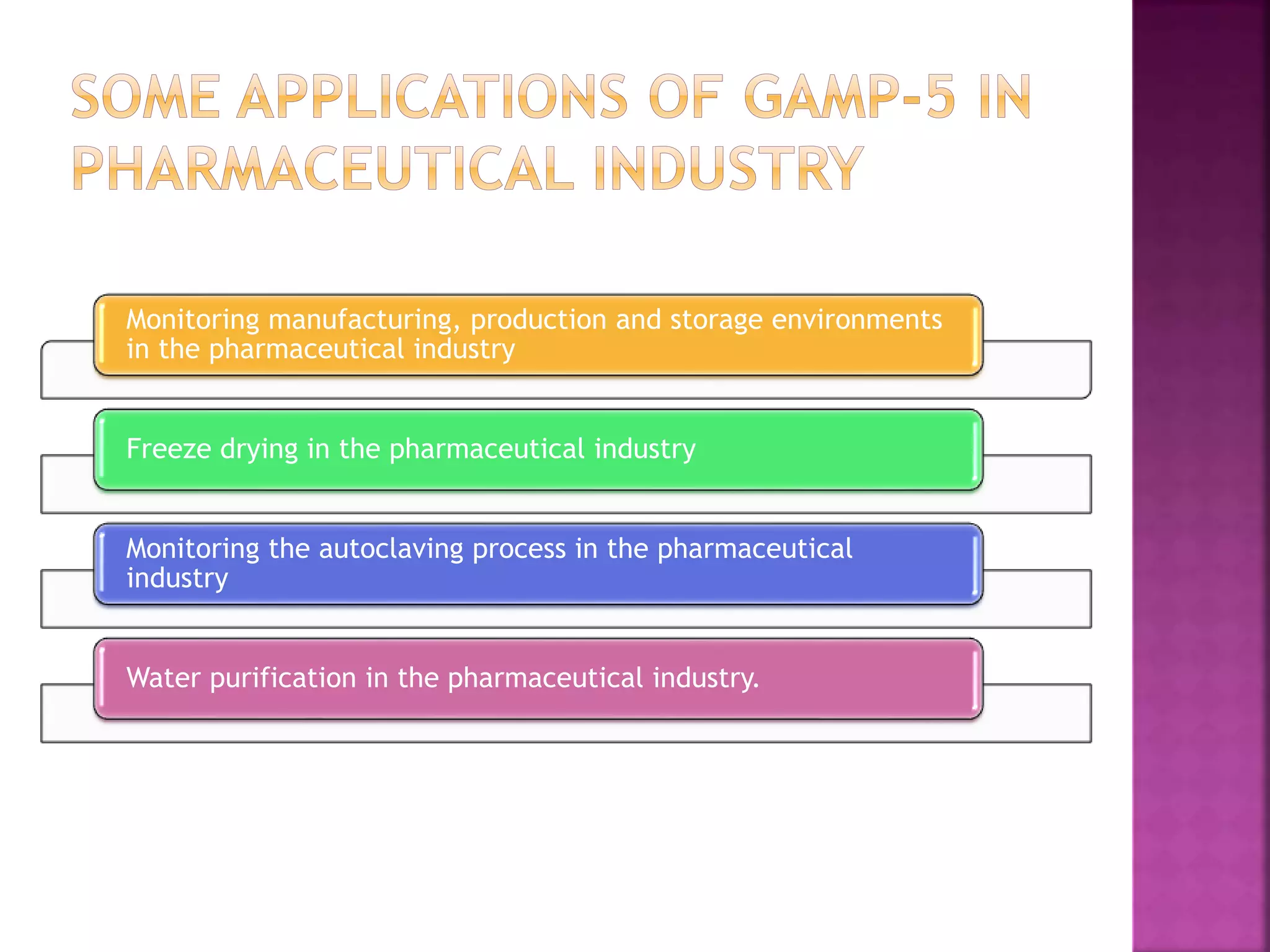 SOME APPLICATIONS OF GAMP-5 IN PHARMACEUTICAL INDUSTRY

Monitoring manufacturing, production and storage environments in the pharmaceutical industry

Freeze drying in the pharmaceutical industry

Monitoring the autoclaving process in the pharmaceutical industry

Water purification in the pharmaceutical industry.